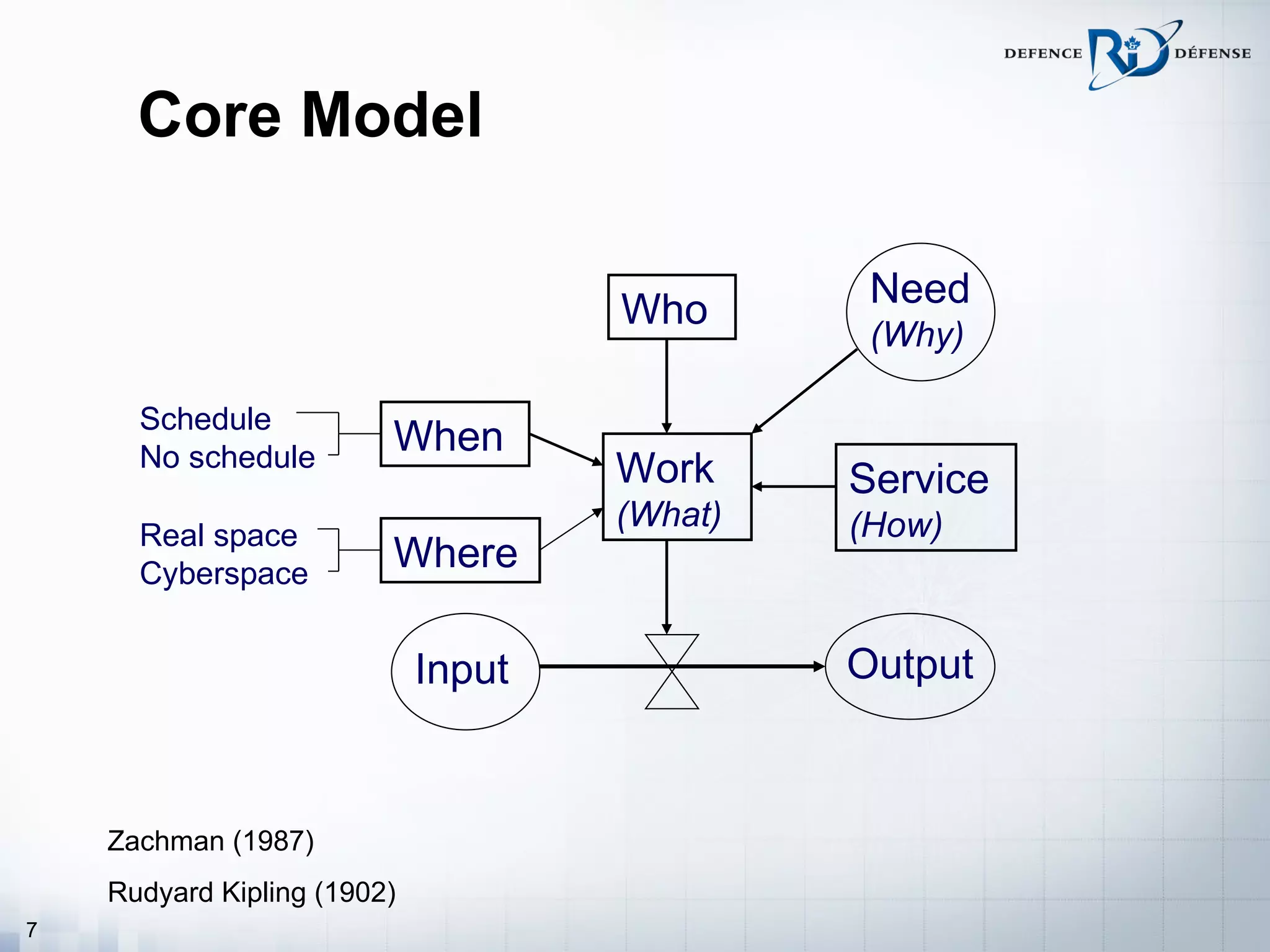 DEFENCE R&D DÉFENSE

Core Model

Who

Need
(Why)

Schedule
No schedule

When

Work
(What)

Service
(How)

Real space
Cyberspace

Where

Input

Output

Zachman (1987)

Rudyard Kipling (1902)

7